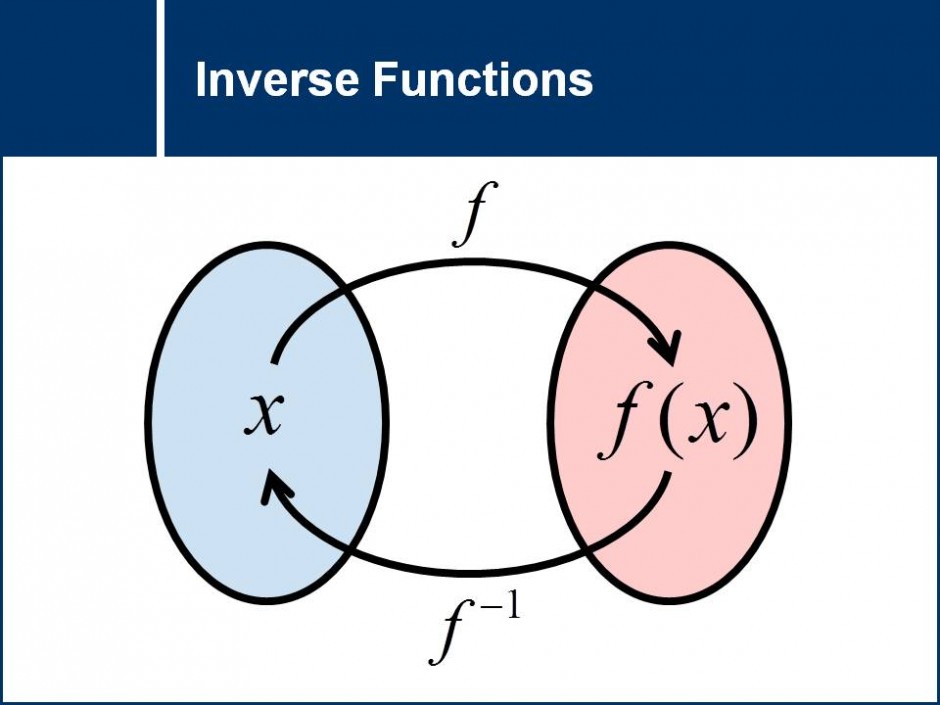 Inverse Functions

$f$

$x$

$f(x)$

$f^{-1}$